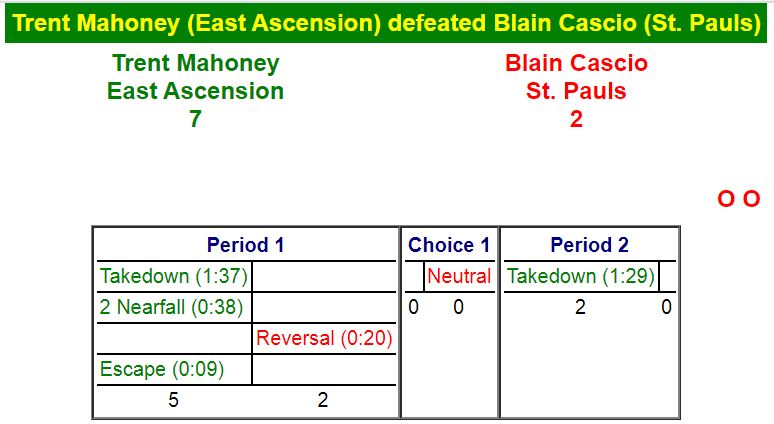 Trent Mahoney (East Ascension) defeated Blain Cascio (St. Pauls)

Trent Mahoney
East Ascension
7

Blain Cascio
St. Pauls
2

O O

| Period 1 | |
|---|---|
| Takedown (1:37) | |
| 2 Nearfall (0:38) | |
| | Reversal (0:20) |
| Escape (0:09) | |
| 5 | 2 |

| Choice 1 | |
|---|---|
| | Neutral |
| 0 | 0 |

| Period 2 | |
|---|---|
| Takedown (1:29) | |
| 2 | 0 |